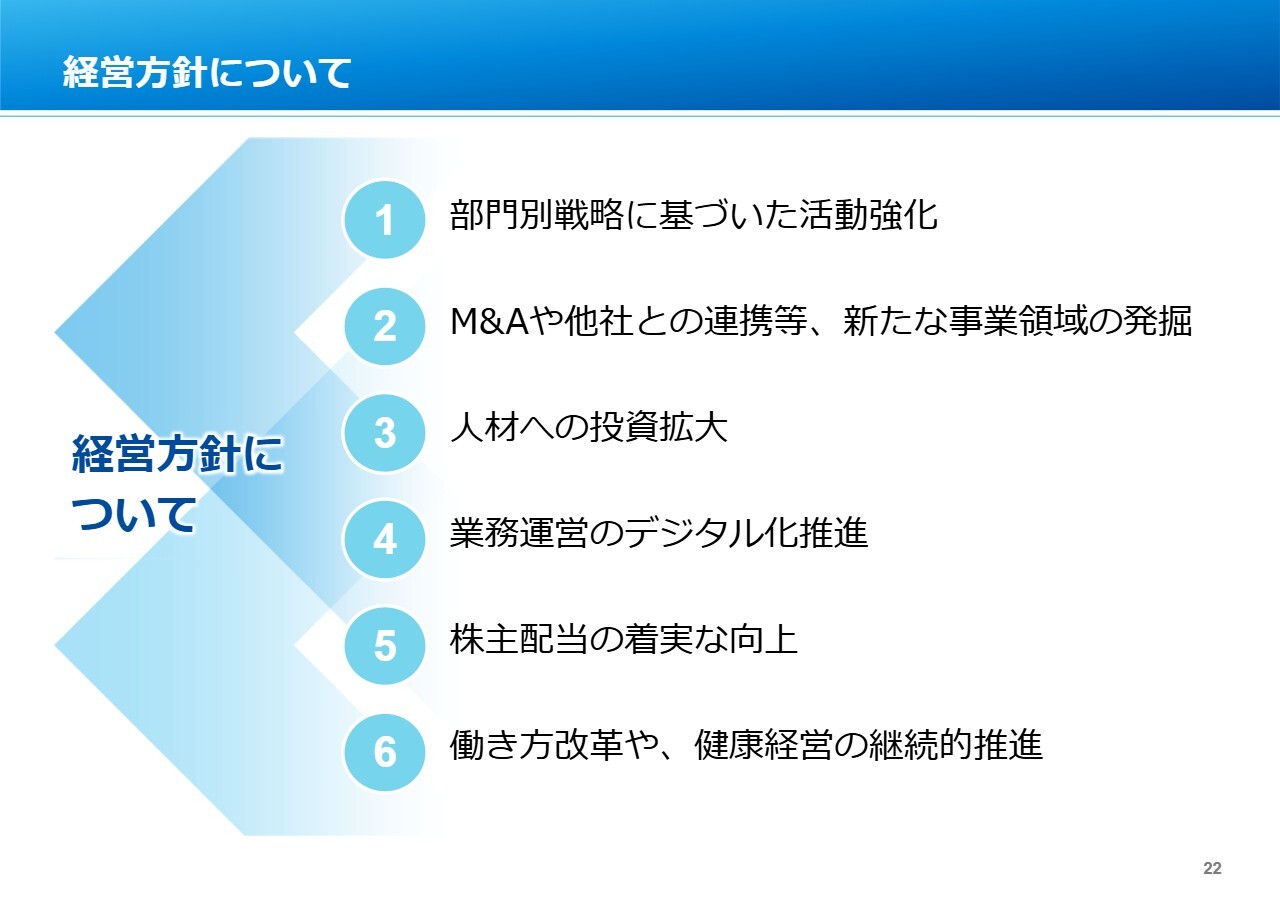 経営方針について

経営方針について

1 部門別戦略に基づいた活動強化

2 M&Aや他社との連携等、新たな事業領域の発掘

3 人材への投資拡大

4 業務運営のデジタル化推進

5 株主配当の着実な向上

6 働き方改革や、健康経営の継続的推進

22